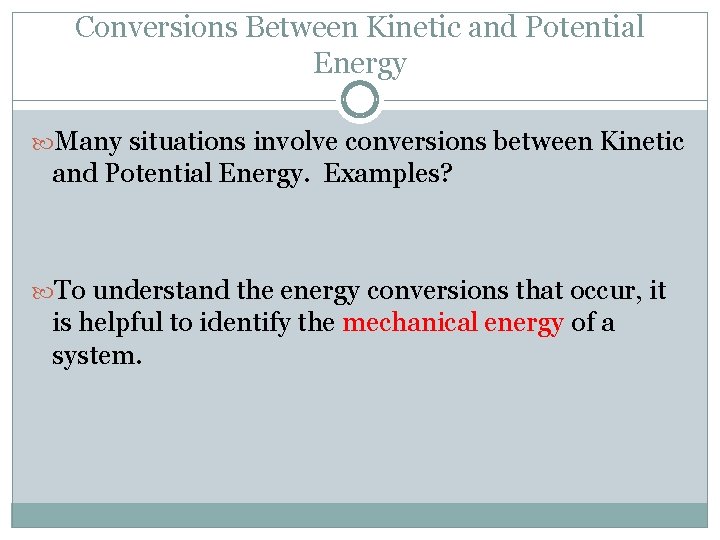 Conversions Between Kinetic and Potential Energy

Many situations involve conversions between Kinetic and Potential Energy. Examples?

To understand the energy conversions that occur, it is helpful to identify the mechanical energy of a system.